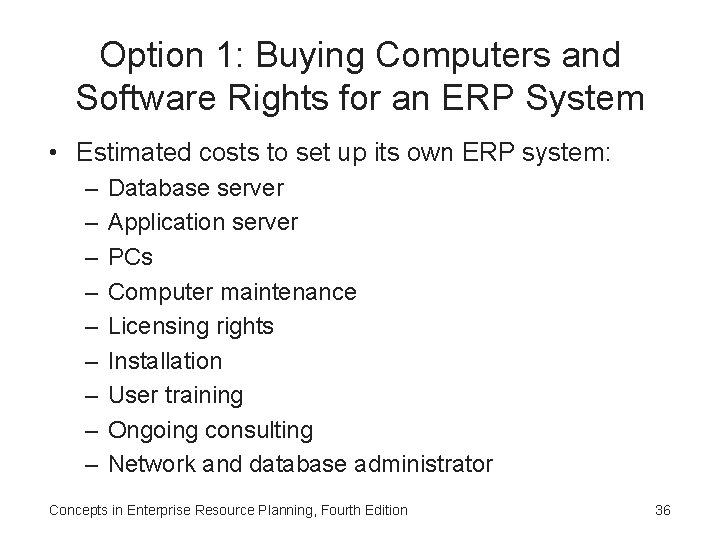 Option 1: Buying Computers and Software Rights for an ERP System

• Estimated costs to set up its own ERP system:
  – Database server
  – Application server
  – PCs
  – Computer maintenance
  – Licensing rights
  – Installation
  – User training
  – Ongoing consulting
  – Network and database administrator

Concepts in Enterprise Resource Planning, Fourth Edition

36